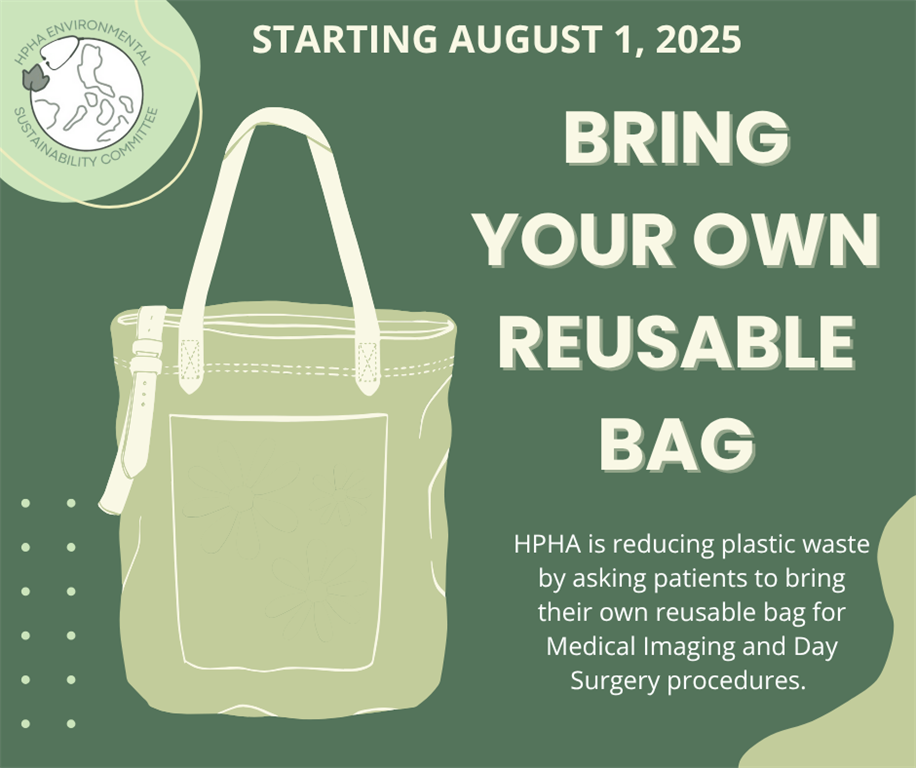 HPHA ENVIRONMENTAL SUSTAINABILITY COMMITTEE

STARTING AUGUST 1, 2025

BRING YOUR OWN REUSABLE BAG

HPHA is reducing plastic waste by asking patients to bring their own reusable bag for Medical Imaging and Day Surgery procedures.